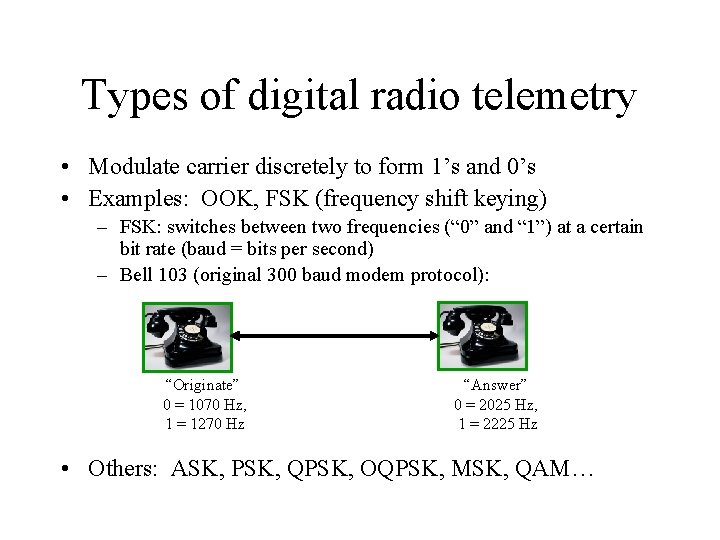 Types of digital radio telemetry

• Modulate carrier discretely to form 1’s and 0’s
• Examples: OOK, FSK (frequency shift keying)
– FSK: switches between two frequencies (“0” and “1”) at a certain bit rate (baud = bits per second)
– Bell 103 (original 300 baud modem protocol):

“Originate”
0 = 1070 Hz,
1 = 1270 Hz

“Answer”
0 = 2025 Hz,
1 = 2225 Hz

• Others: ASK, PSK, QPSK, OQPSK, MSK, QAM…